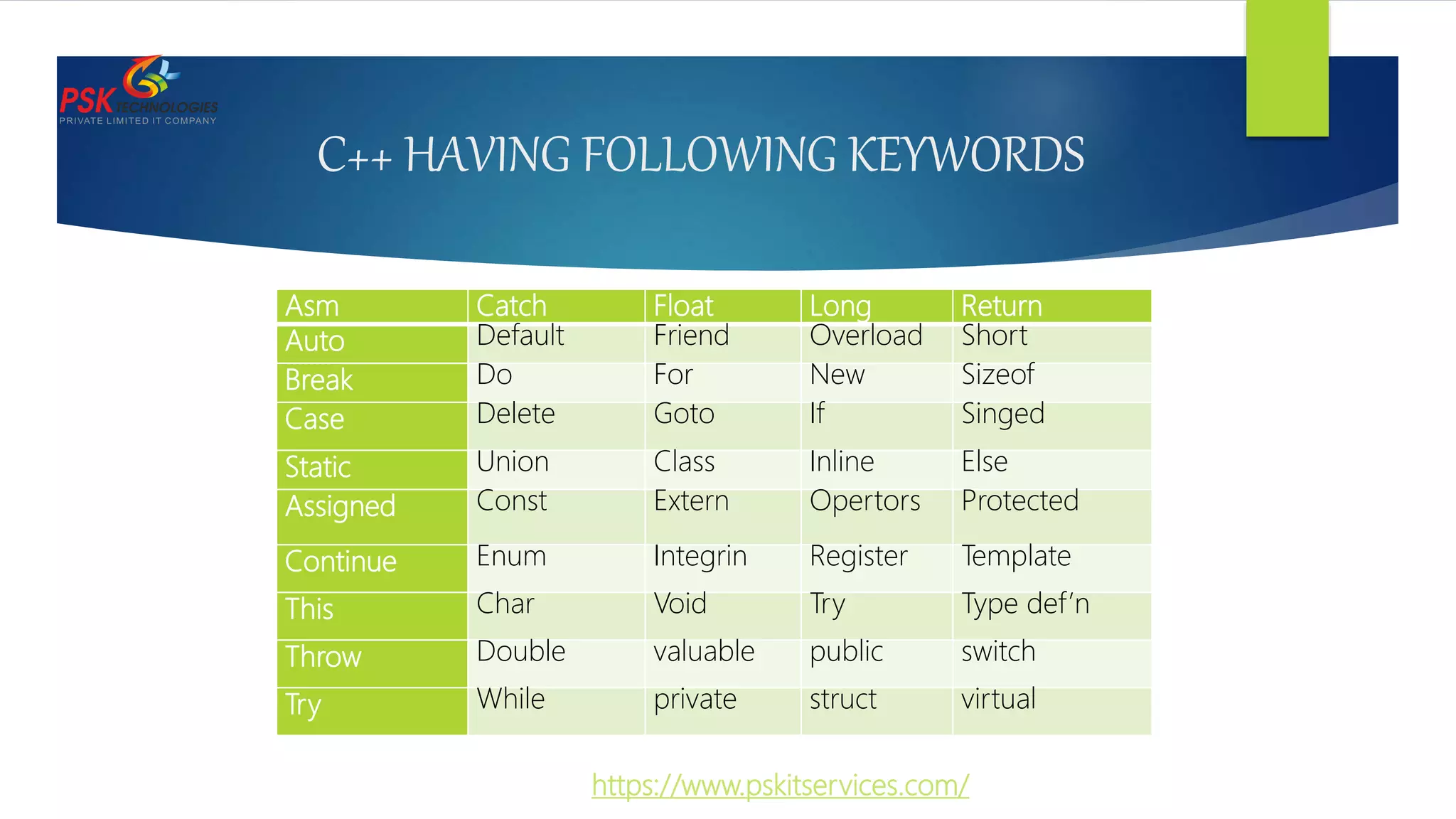 PSK TECHNOLOGIES
PRIVATE LIMITED IT COMPANY

C++ HAVING FOLLOWING KEYWORDS

| Asm | Catch | Float | Long | Return |
|---|---|---|---|---|
| Auto | Default | Friend | Overload | Short |
| Break | Do | For | New | Sizeof |
| Case | Delete | Goto | If | Singed |
| Static | Union | Class | Inline | Else |
| Assigned | Const | Extern | Opertors | Protected |
| Continue | Enum | Integrin | Register | Template |
| This | Char | Void | Try | Type def'n |
| Throw | Double | valuable | public | switch |
| Try | While | private | struct | virtual |

https://www.pskitservices.com/